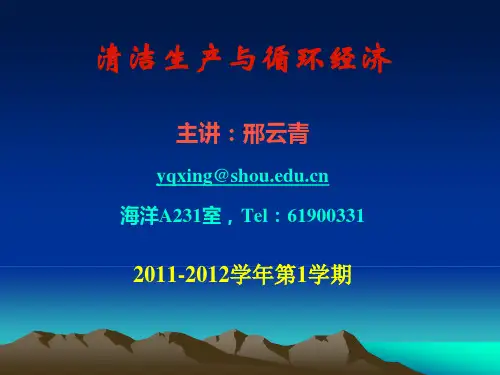 清洁生产与循环经济

主讲：邢云青

yqxing@shou.edu.cn

海洋A231室，Tel：61900331

2011-2012学年第1学期